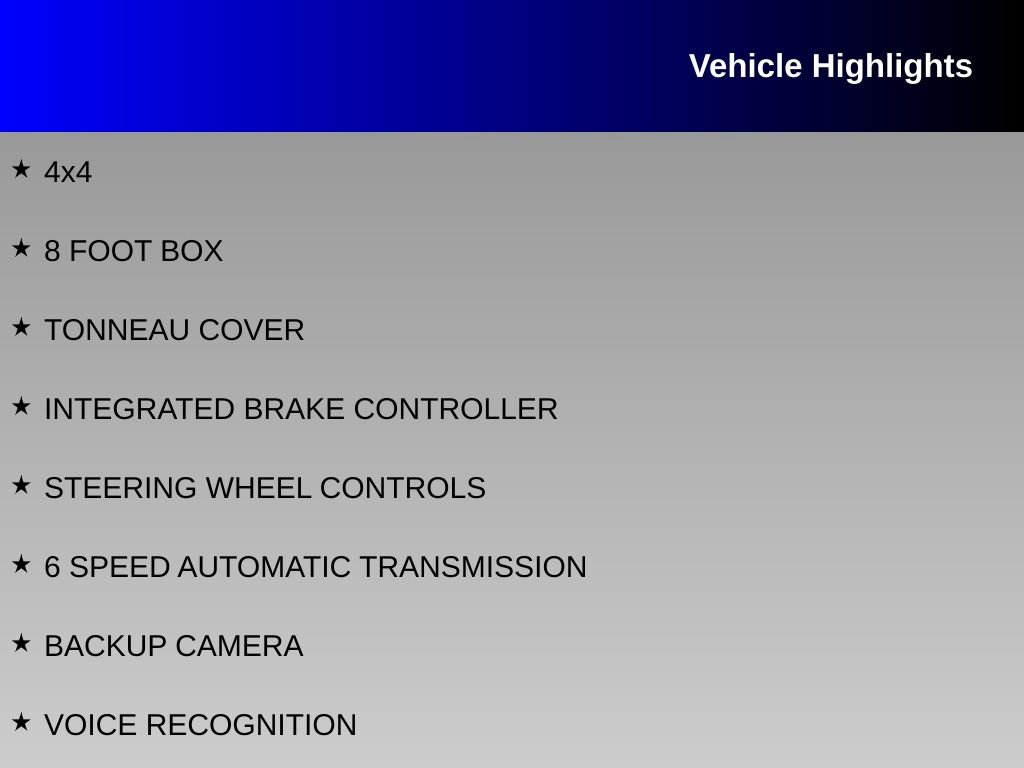 Vehicle Highlights

★ 4x4

★ 8 FOOT BOX

★ TONNEAU COVER

★ INTEGRATED BRAKE CONTROLLER

★ STEERING WHEEL CONTROLS

★ 6 SPEED AUTOMATIC TRANSMISSION

★ BACKUP CAMERA

★ VOICE RECOGNITION